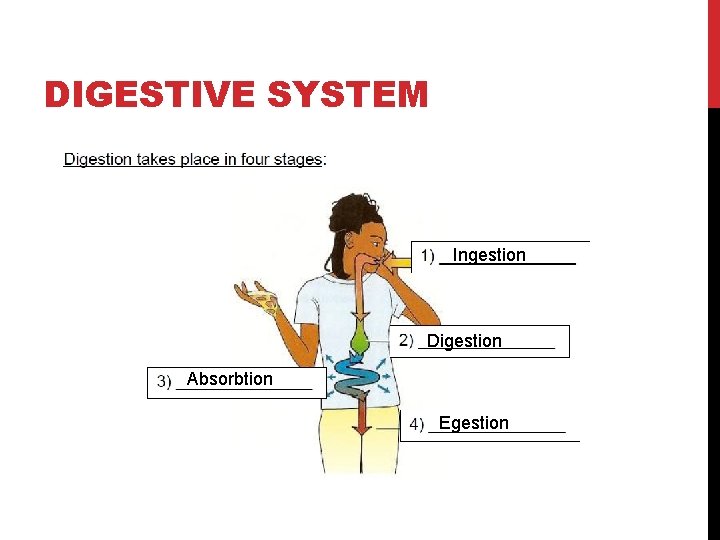 DIGESTIVE SYSTEM

Digestion takes place in four stages:

1) Ingestion

2) Digestion

3) Absorbtion

4) Egestion